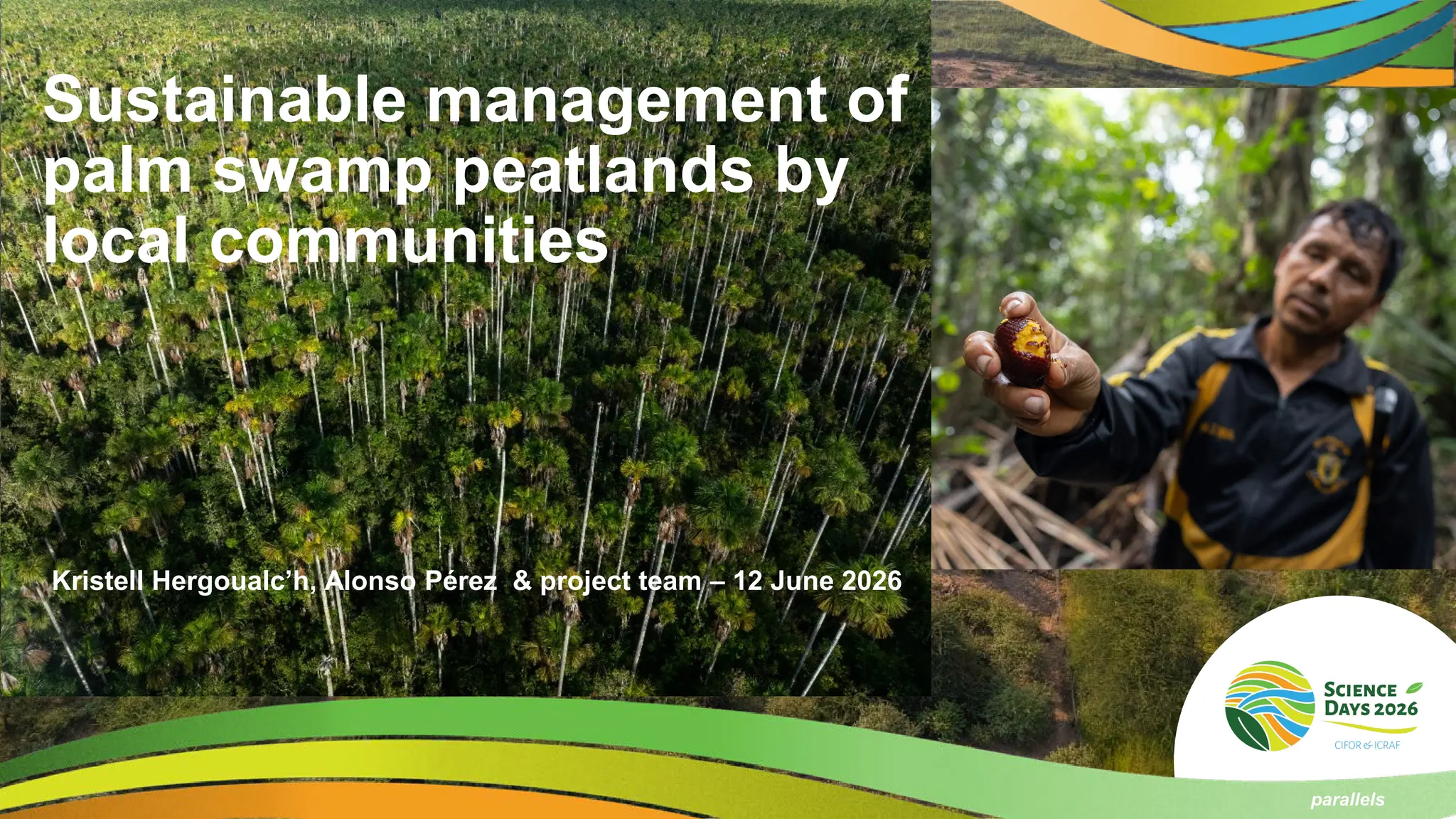 Sustainable management of palm swamp peatlands by local communities

Kristell Hergoualc'h, Alonso Pérez & project team – 12 June 2026

SCIENCE DAYS 2026
CIFOR & ICRAF

parallels